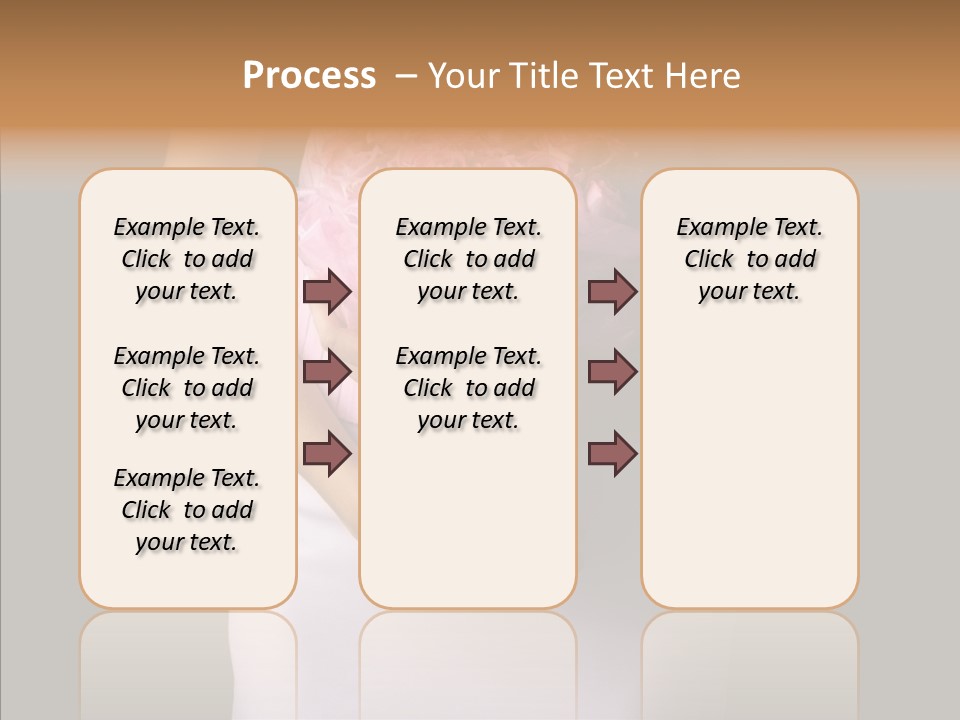 Process – Your Title Text Here

Example Text. Click to add your text.

Example Text. Click to add your text.

Example Text. Click to add your text.

Example Text. Click to add your text.

Example Text. Click to add your text.

Example Text. Click to add your text.